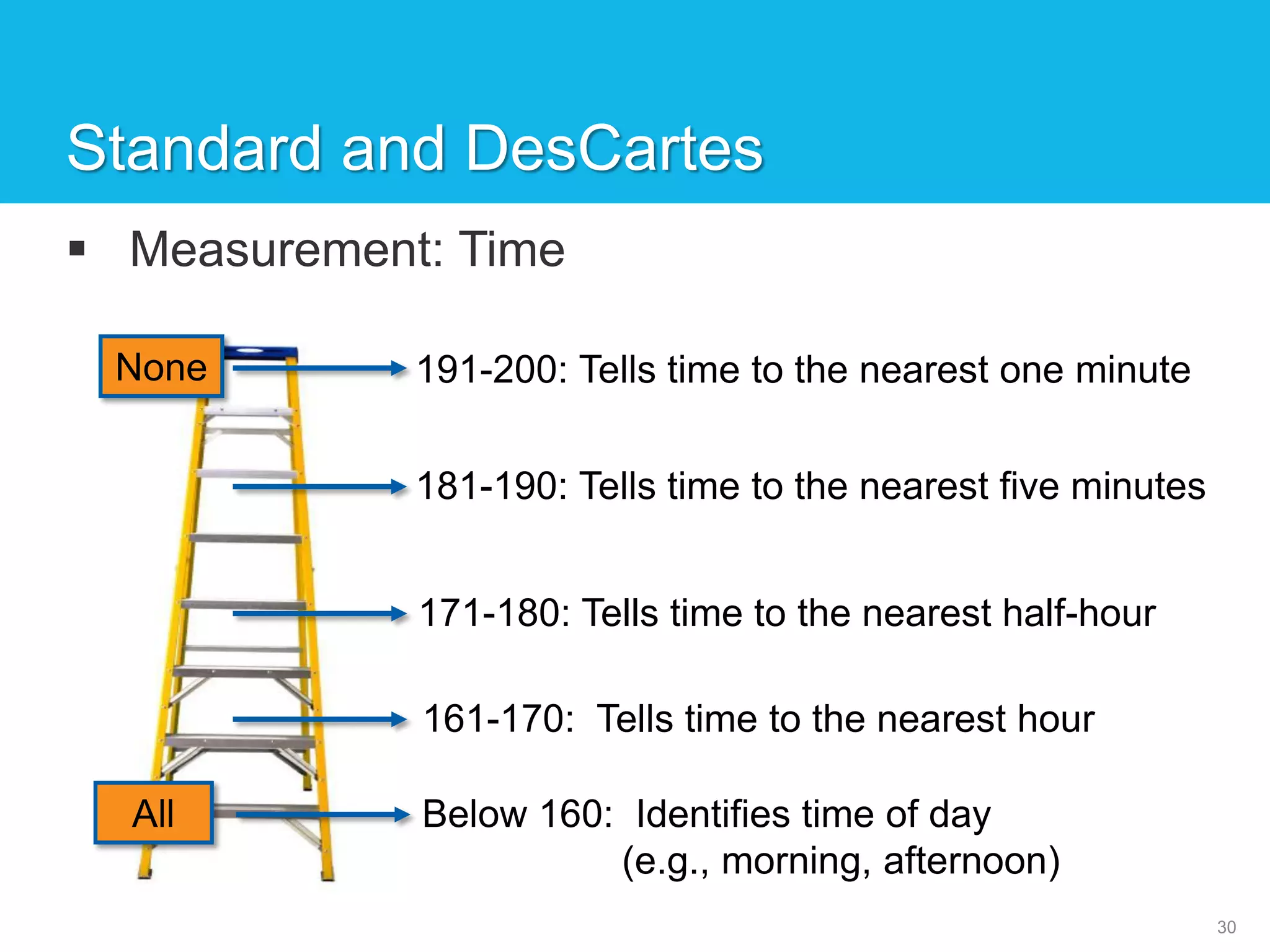 Standard and DesCartes

▪ Measurement: Time

None

191-200: Tells time to the nearest one minute

181-190: Tells time to the nearest five minutes

171-180: Tells time to the nearest half-hour

161-170: Tells time to the nearest hour

All

Below 160: Identifies time of day (e.g., morning, afternoon)

30